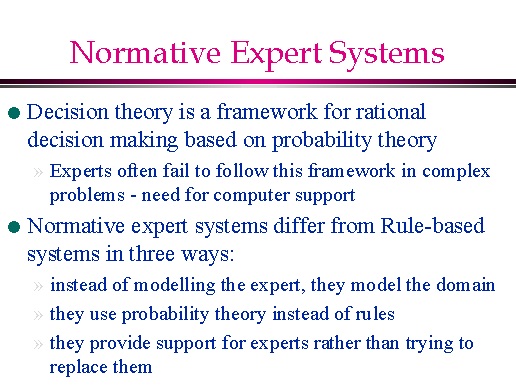 Normative Expert Systems

● Decision theory is a framework for rational decision making based on probability theory

» Experts often fail to follow this framework in complex problems - need for computer support

● Normative expert systems differ from Rule-based systems in three ways:

» instead of modelling the expert, they model the domain

» they use probability theory instead of rules

» they provide support for experts rather than trying to replace them